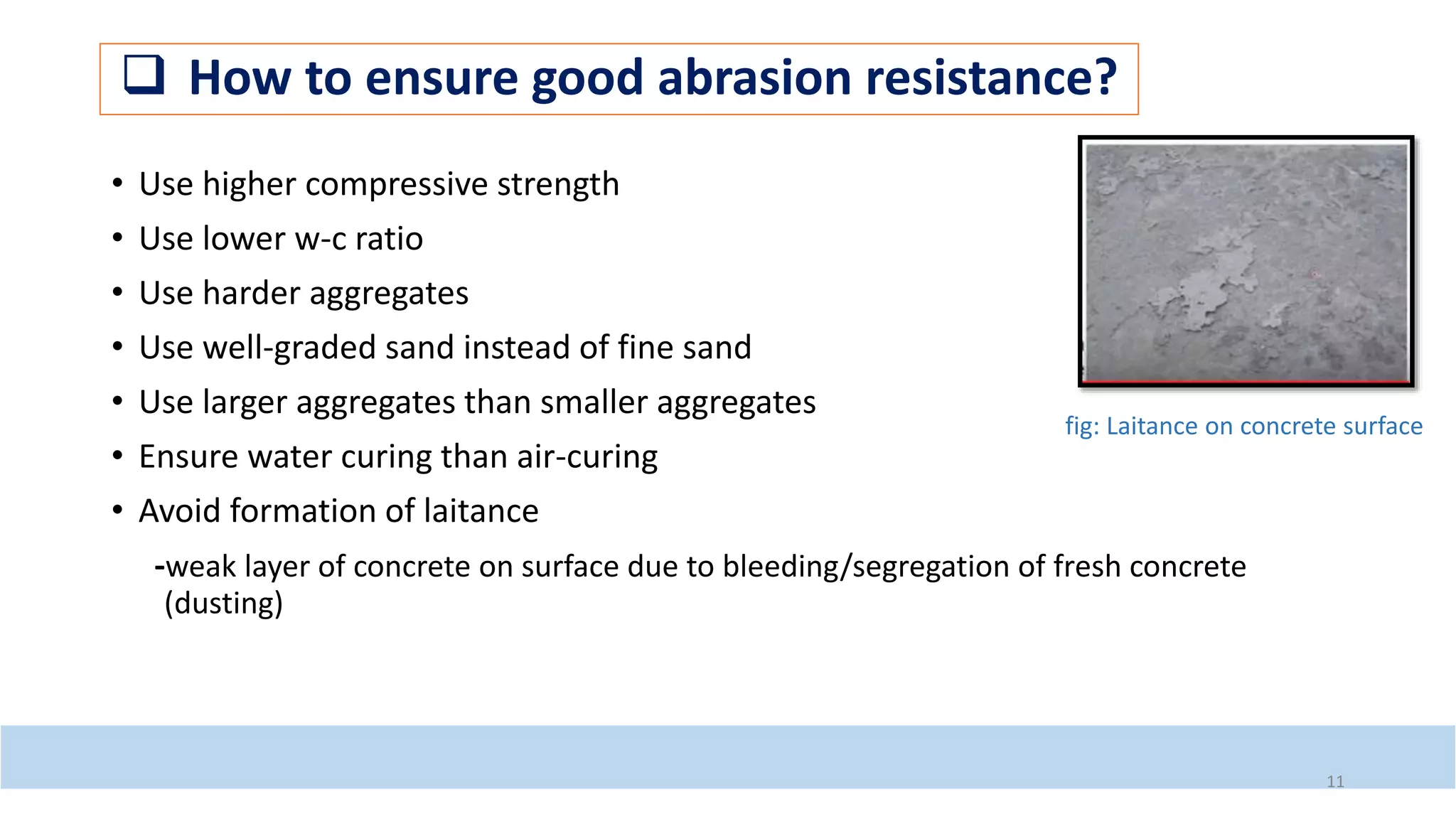 ❑ How to ensure good abrasion resistance?

• Use higher compressive strength
• Use lower w-c ratio
• Use harder aggregates
• Use well-graded sand instead of fine sand
• Use larger aggregates than smaller aggregates
• Ensure water curing than air-curing
• Avoid formation of laitance

-weak layer of concrete on surface due to bleeding/segregation of fresh concrete (dusting)

fig: Laitance on concrete surface

11